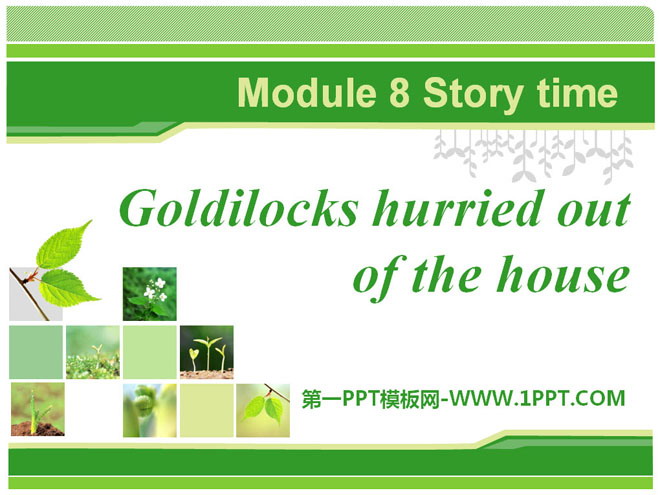 Module 8 Story time

Goldilocks hurried out of the house

第一PPT模板网-WWW.1PPT.COM